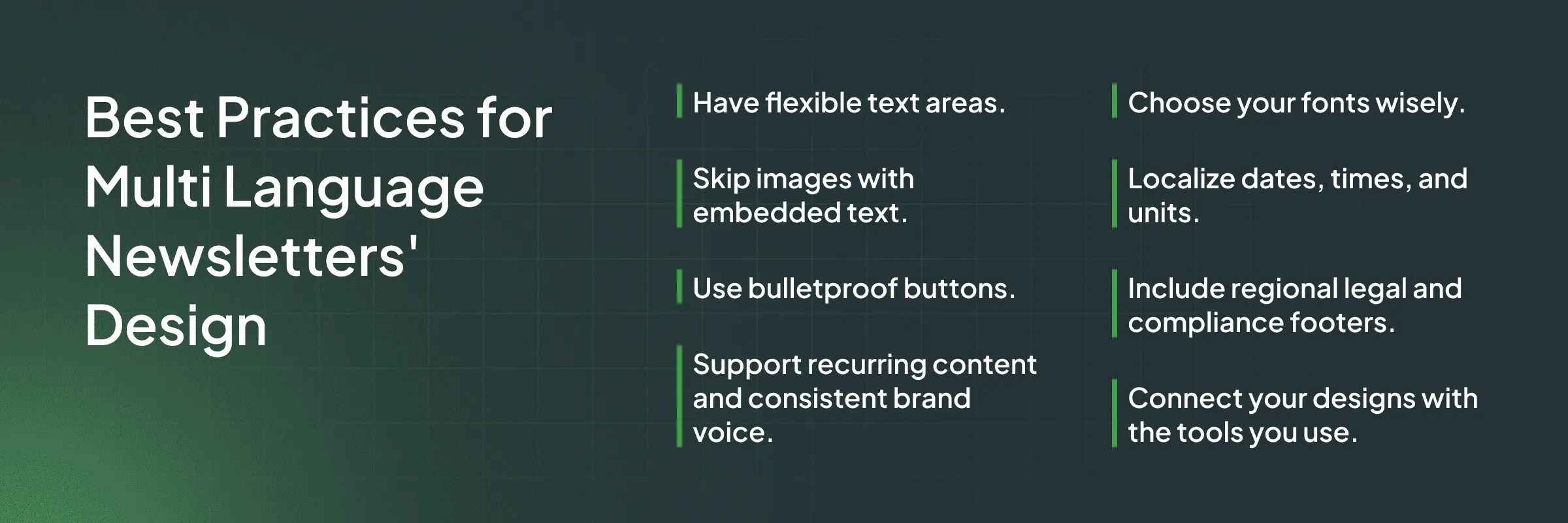 Best Practices for Multi Language Newsletters' Design

Have flexible text areas.

Skip images with embedded text.

Use bulletproof buttons.

Support recurring content and consistent brand voice.

Choose your fonts wisely.

Localize dates, times, and units.

Include regional legal and compliance footers.

Connect your designs with the tools you use.